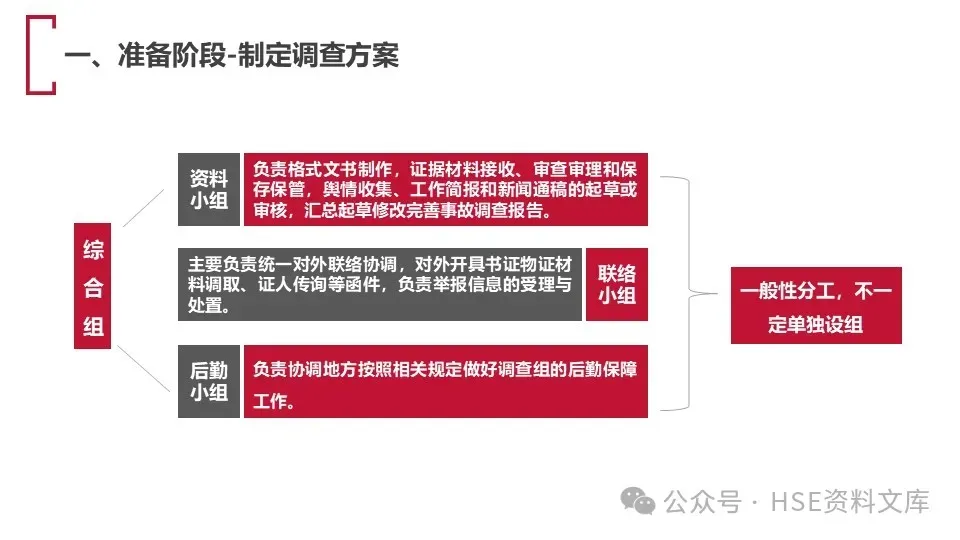 一、准备阶段-制定调查方案

综合组

资料小组

负责格式文书制作，证据材料接收、审查审理和保存保管，舆情收集、工作简报和新闻通稿的起草或审核，汇总起草修改完善事故调查报告。

主要负责统一对外联络协调，对外开具书证物证材料调取、证人传询等函件，负责举报信息的受理与处置。

联络小组

后勤小组

负责协调地方按照相关规定做好调查组的后勤保障工作。

一般性分工，不一定单独设组

公众号 · HSE资料文库